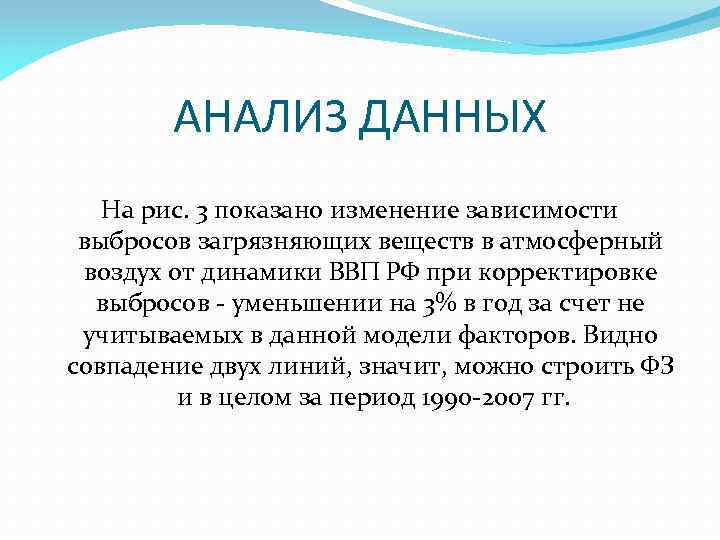 АНАЛИЗ ДАННЫХ

На рис. 3 показано изменение зависимости выбросов загрязняющих веществ в атмосферный воздух от динамики ВВП РФ при корректировке выбросов - уменьшении на 3% в год за счет не учитываемых в данной модели факторов. Видно совпадение двух линий, значит, можно строить ФЗ и в целом за период 1990-2007 гг.